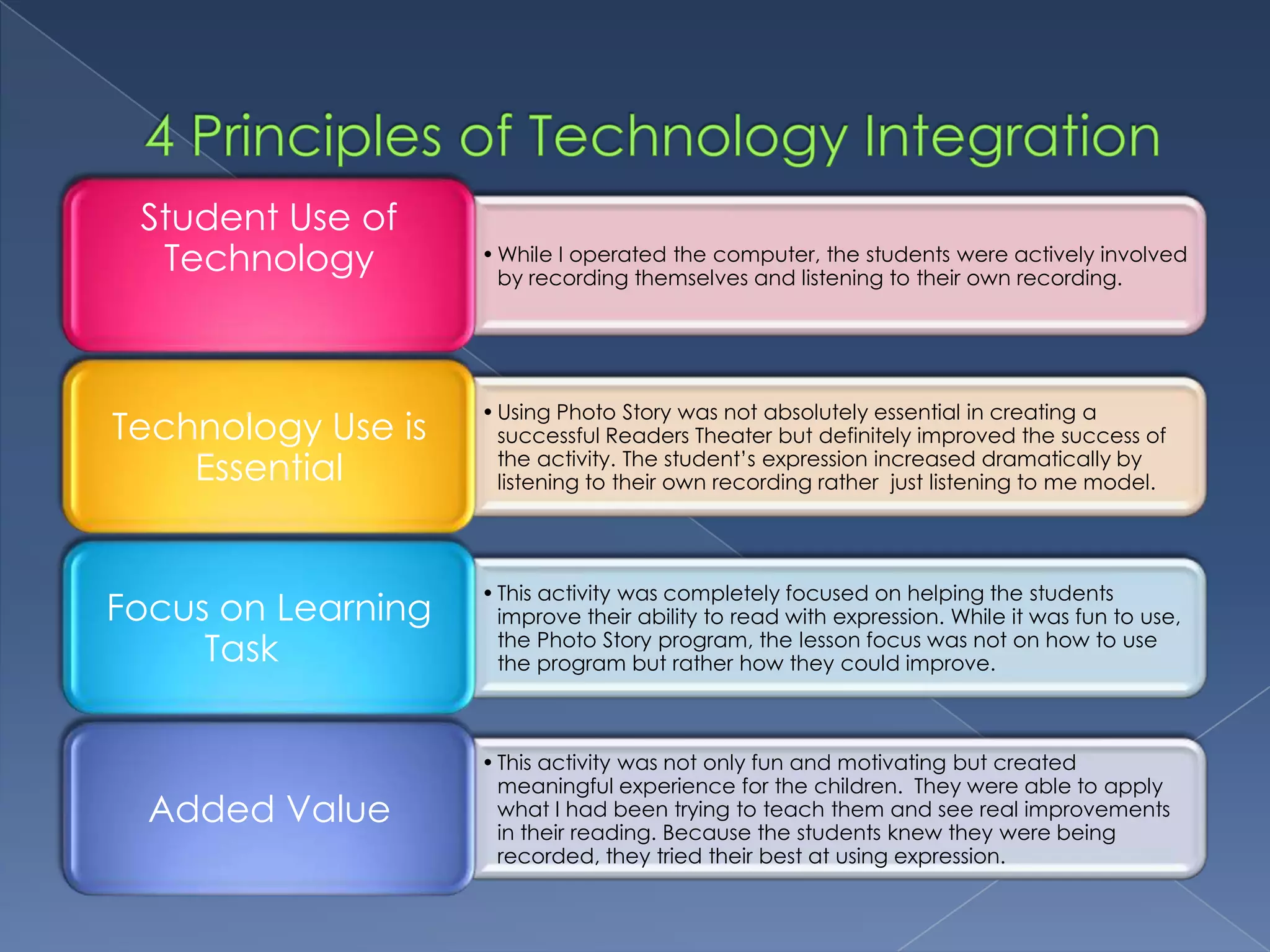 4 Principles of Technology Integration

Student Use of Technology

• While I operated the computer, the students were actively involved by recording themselves and listening to their own recording.

Technology Use is Essential

• Using Photo Story was not absolutely essential in creating a successful Readers Theater but definitely improved the success of the activity. The student's expression increased dramatically by listening to their own recording rather just listening to me model.

Focus on Learning Task

• This activity was completely focused on helping the students improve their ability to read with expression. While it was fun to use, the Photo Story program, the lesson focus was not on how to use the program but rather how they could improve.

Added Value

• This activity was not only fun and motivating but created meaningful experience for the children. They were able to apply what I had been trying to teach them and see real improvements in their reading. Because the students knew they were being recorded, they tried their best at using expression.